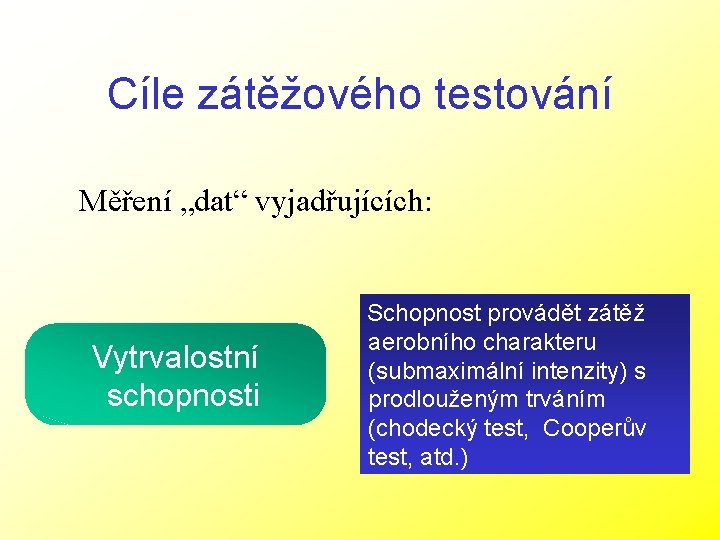 Cíle zátěžového testování

Měření „dat“ vyjadřujících:

Vytrvalostní schopnosti

Schopnost provádět zátěž aerobního charakteru (submaximální intenzity) s prodlouženým trváním (chodecký test, Cooperův test, atd.)